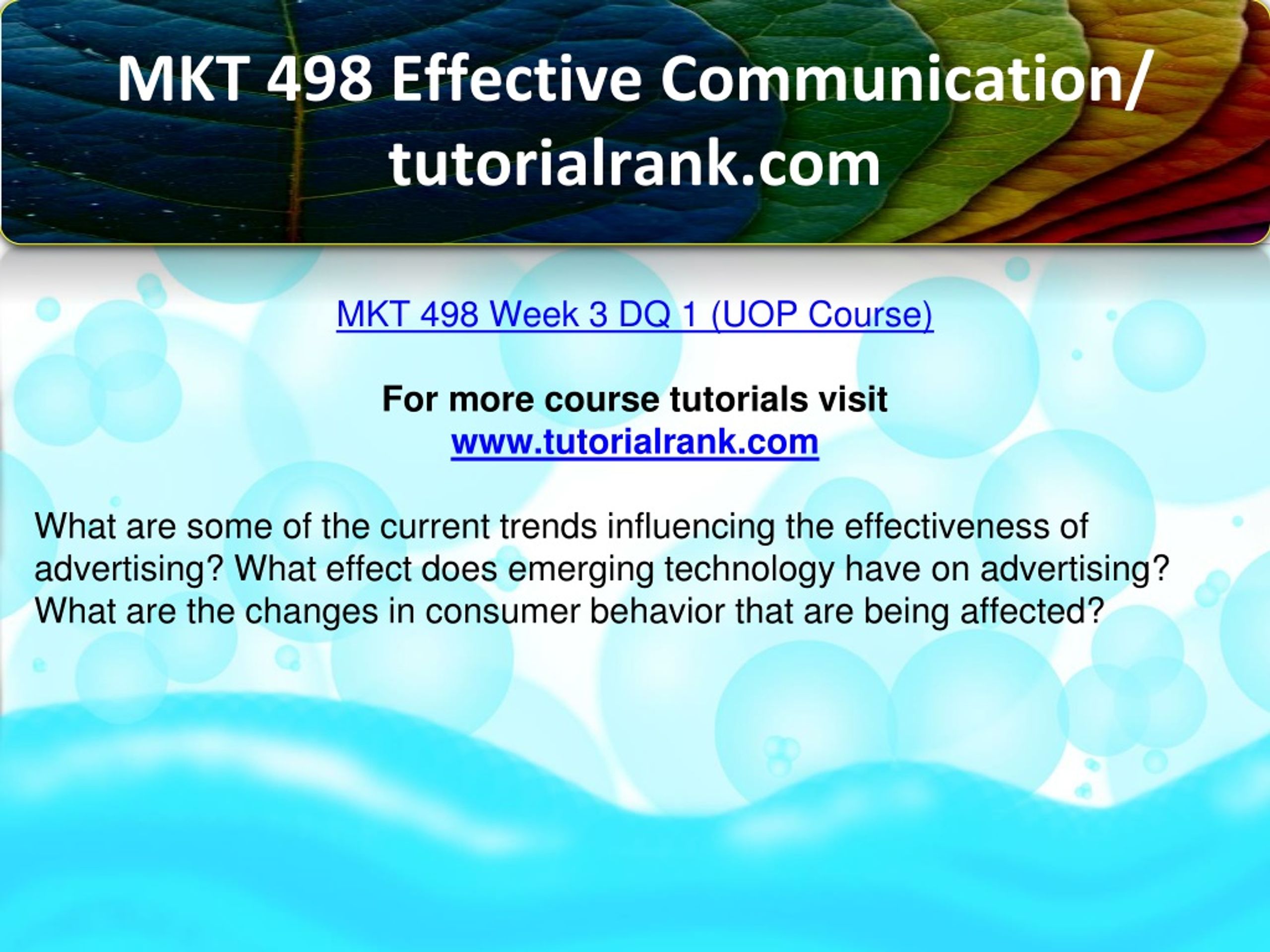 MKT 498 Effective Communication/ tutorialrank.com

MKT 498 Week 3 DQ 1 (UOP Course)

For more course tutorials visit
www.tutorialrank.com

What are some of the current trends influencing the effectiveness of advertising? What effect does emerging technology have on advertising? What are the changes in consumer behavior that are being affected?